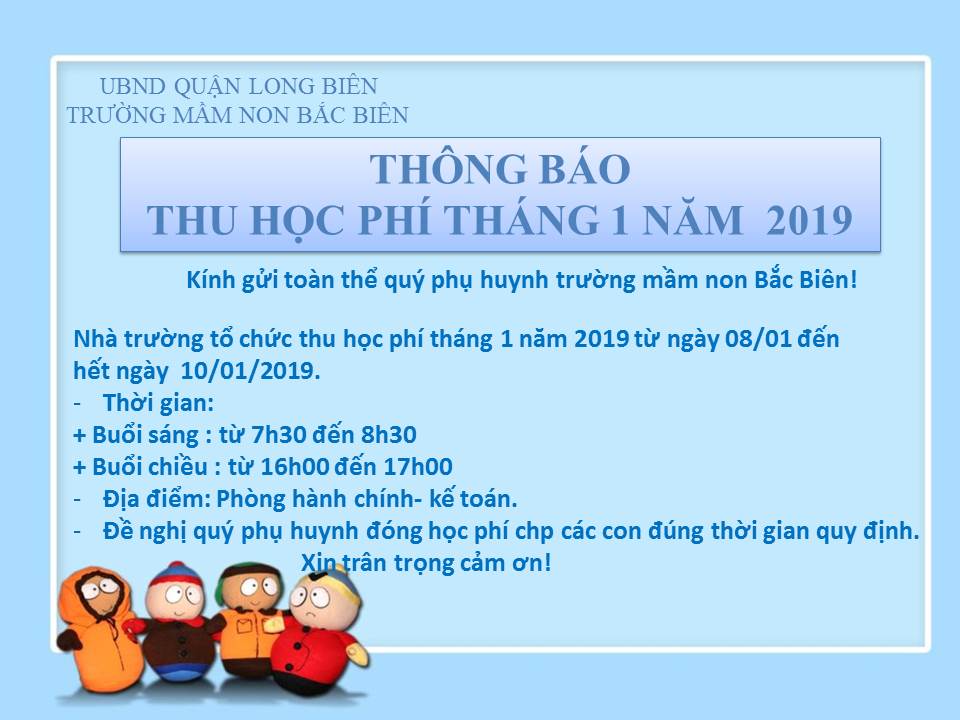 UBND QUẬN LONG BIÊN
TRƯỜNG MẦM NON BẮC BIÊN

THÔNG BÁO
THU HỌC PHÍ THÁNG 1 NĂM 2019

Kính gửi toàn thể quý phụ huynh trường mầm non Bắc Biên!

Nhà trường tổ chức thu học phí tháng 1 năm 2019 từ ngày 08/01 đến hết ngày 10/01/2019.
- Thời gian:
+ Buổi sáng : từ 7h30 đến 8h30
+ Buổi chiều : từ 16h00 đến 17h00
- Địa điểm: Phòng hành chính- kế toán.
- Đề nghị quý phụ huynh đóng học phí chp các con đúng thời gian quy định.
Xin trân trọng cảm ơn!